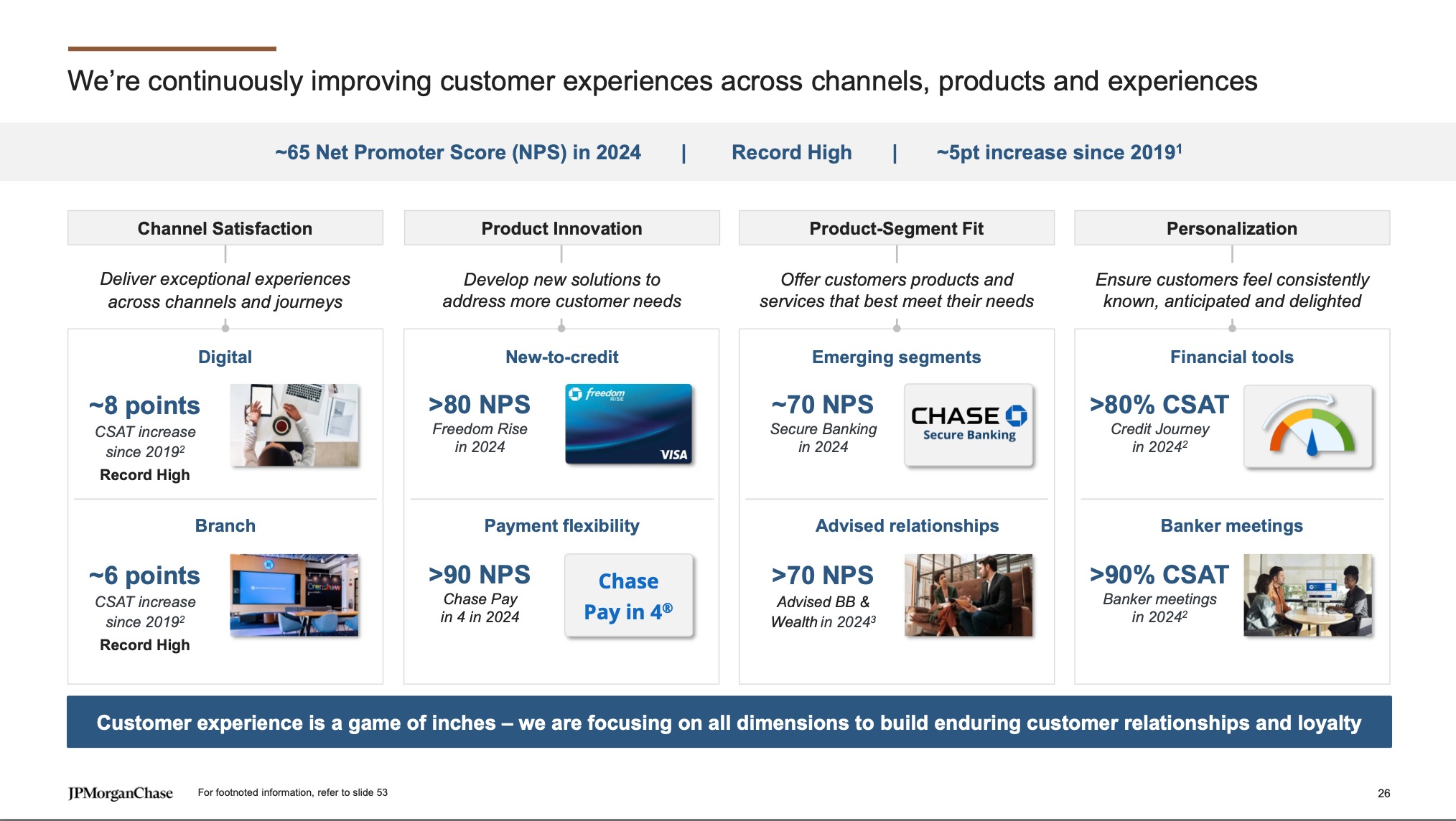 We're continuously improving customer experiences across channels, products and experiences

~65 Net Promoter Score (NPS) in 2024 | Record High | ~5pt increase since 2019$^1$

Channel Satisfaction

Deliver exceptional experiences across channels and journeys

Digital

~8 points
CSAT increase since 2019$^2$
Record High

Branch

~6 points
CSAT increase since 2019$^2$
Record High

Crenshaw

Product Innovation

Develop new solutions to address more customer needs

New-to-credit

>80 NPS
Freedom Rise in 2024

freedom RISE
VISA

Payment flexibility

>90 NPS
Chase Pay in 4 in 2024

Chase Pay in 4®

Product-Segment Fit

Offer customers products and services that best meet their needs

Emerging segments

~70 NPS
Secure Banking in 2024

CHASE
Secure Banking

Advised relationships

>70 NPS
Advised BB & Wealth in 2024$^3$

Personalization

Ensure customers feel consistently known, anticipated and delighted

Financial tools

>80% CSAT
Credit Journey in 2024$^2$

Banker meetings

>90% CSAT
Banker meetings in 2024$^2$

Customer experience is a game of inches – we are focusing on all dimensions to build enduring customer relationships and loyalty

JPMorganChase For footnoted information, refer to slide 53 26